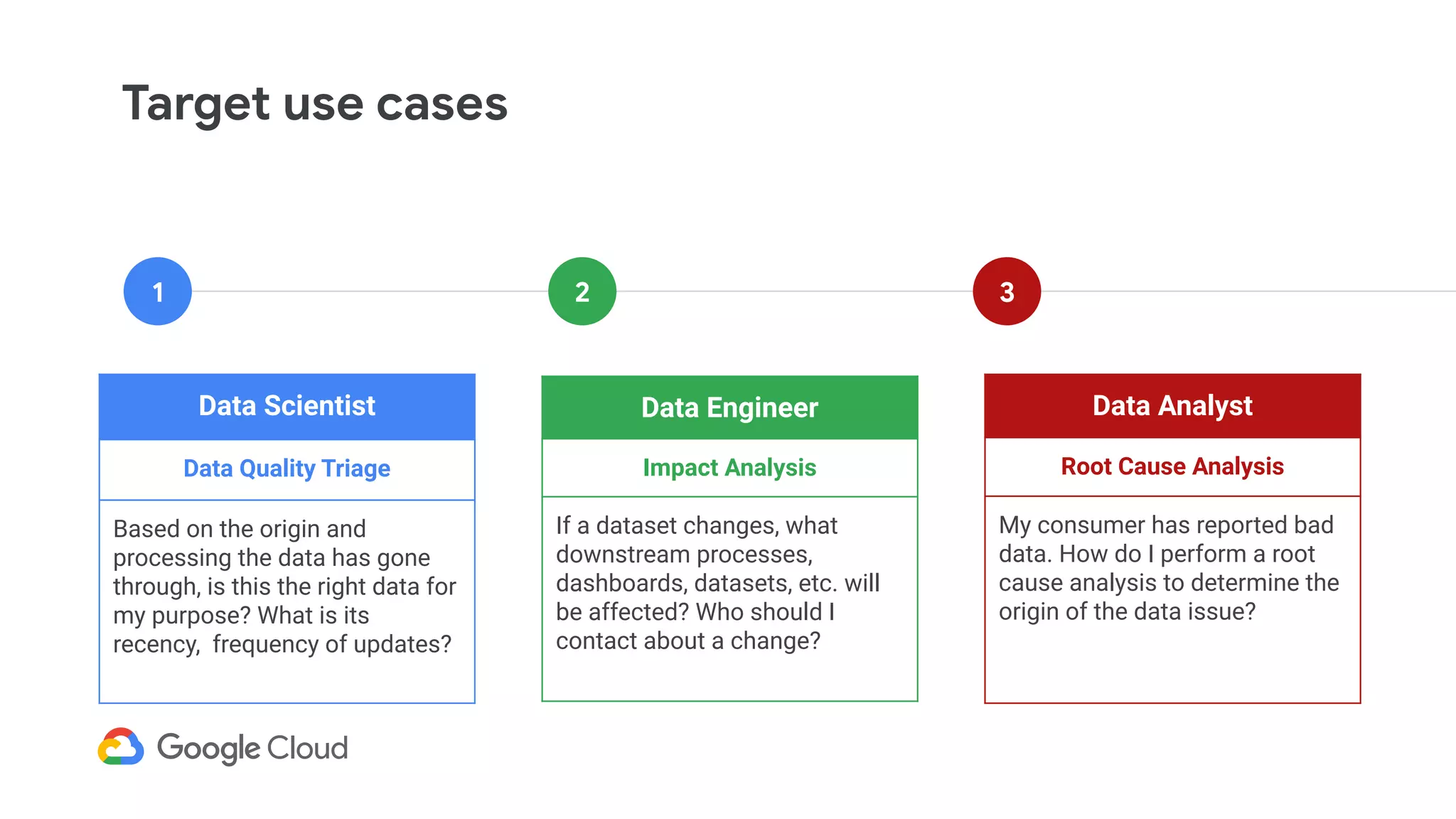 Target use cases

1

Data Scientist

Data Quality Triage

Based on the origin and processing the data has gone through, is this the right data for my purpose? What is its recency,  frequency of updates?

2

Data Engineer

Impact Analysis

If a dataset changes, what downstream processes, dashboards, datasets, etc. will be affected? Who should I contact about a change?

3

Data Analyst

Root Cause Analysis

My consumer has reported bad data. How do I perform a root cause analysis to determine the origin of the data issue?

Google Cloud